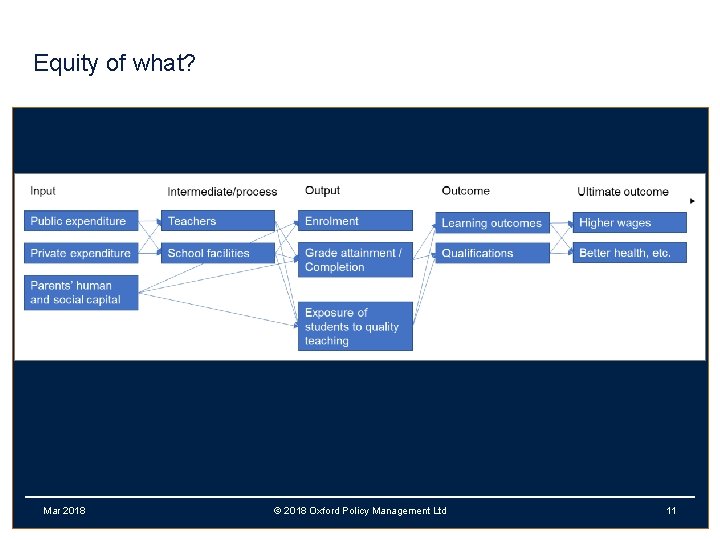 Equity of what?

Input

Public expenditure

Private expenditure

Parents' human and social capital

Intermediate/process

Teachers

School facilities

Output

Enrolment

Grade attainment / Completion

Exposure of students to quality teaching

Outcome

Learning outcomes

Qualifications

Ultimate outcome

Higher wages

Better health, etc.

Mar 2018

© 2018 Oxford Policy Management Ltd

11